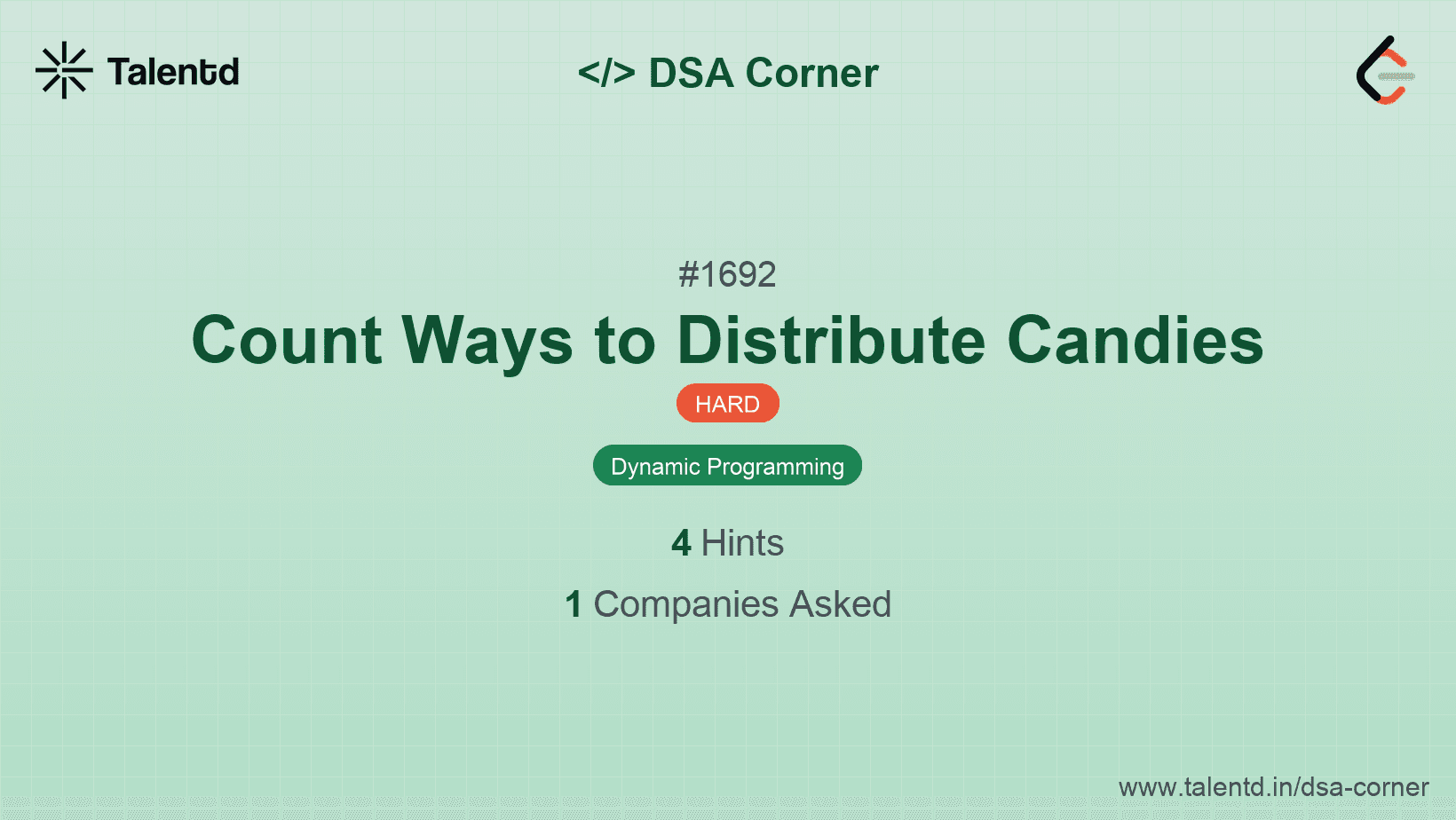 Talentd

</> DSA Corner

#1692

Count Ways to Distribute Candies

HARD

Dynamic Programming

4 Hints

1 Companies Asked

www.talentd.in/dsa-corner